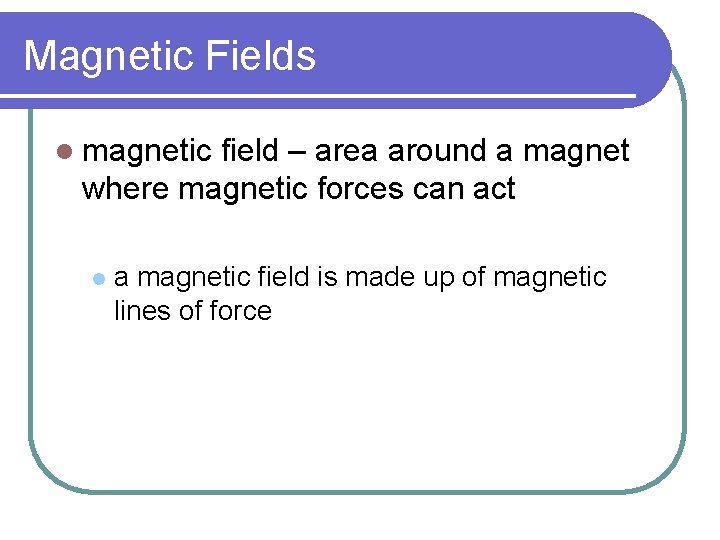 Magnetic Fields

magnetic field – area around a magnet where magnetic forces can act

a magnetic field is made up of magnetic lines of force